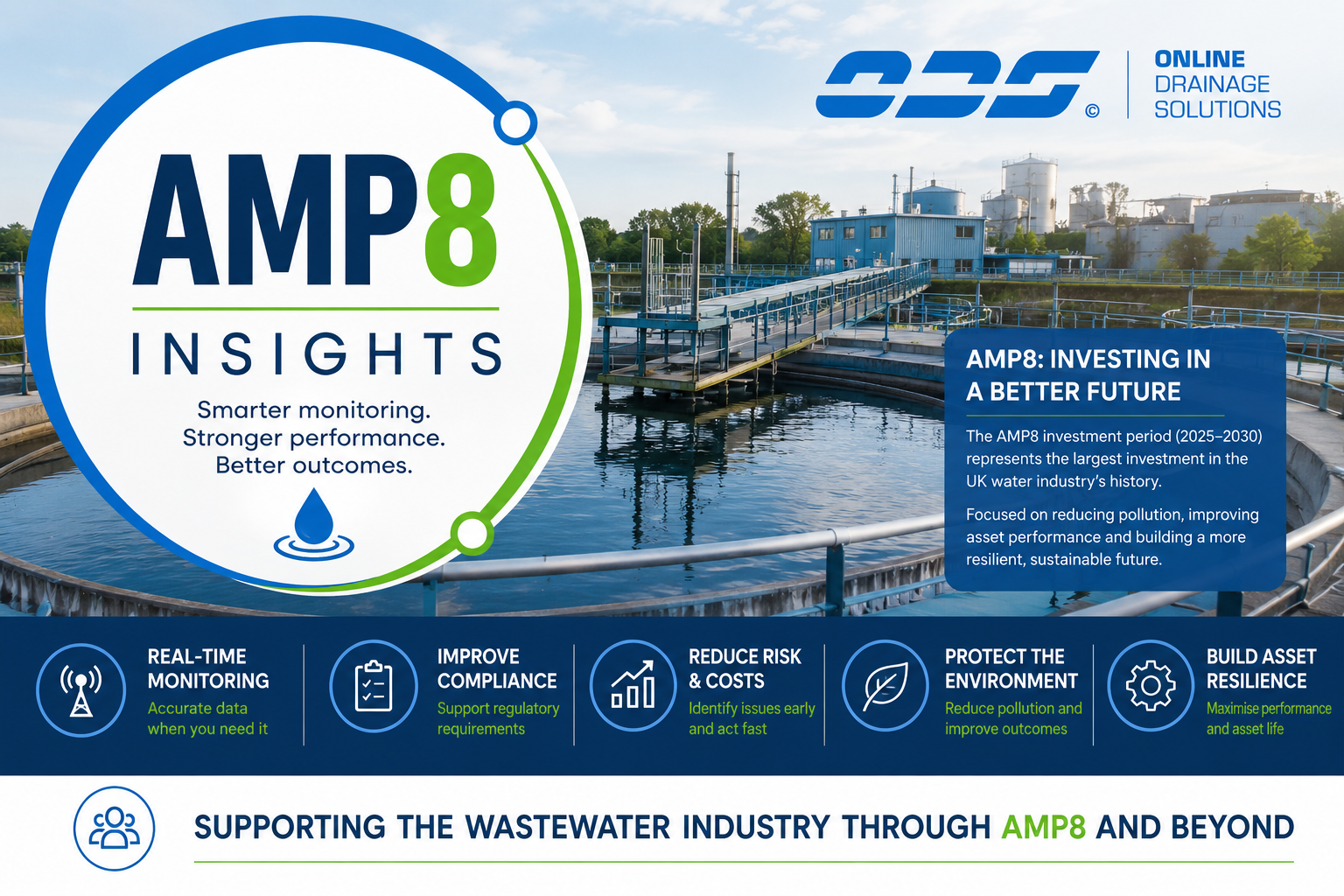 ODS ©

ONLINE DRAINAGE SOLUTIONS

AMP8

INSIGHTS

Smarter monitoring.
Stronger performance.
Better outcomes.

AMP8: INVESTING IN A BETTER FUTURE

The AMP8 investment period (2025–2030) represents the largest investment in the UK water industry's history.

Focused on reducing pollution, improving asset performance and building a more resilient, sustainable future.

REAL-TIME MONITORING
Accurate data when you need it

IMPROVE COMPLIANCE
Support regulatory requirements

REDUCE RISK & COSTS
Identify issues early and act fast

PROTECT THE ENVIRONMENT
Reduce pollution and improve outcomes

BUILD ASSET RESILIENCE
Maximise performance and asset life

SUPPORTING THE WASTEWATER INDUSTRY THROUGH AMP8 AND BEYOND